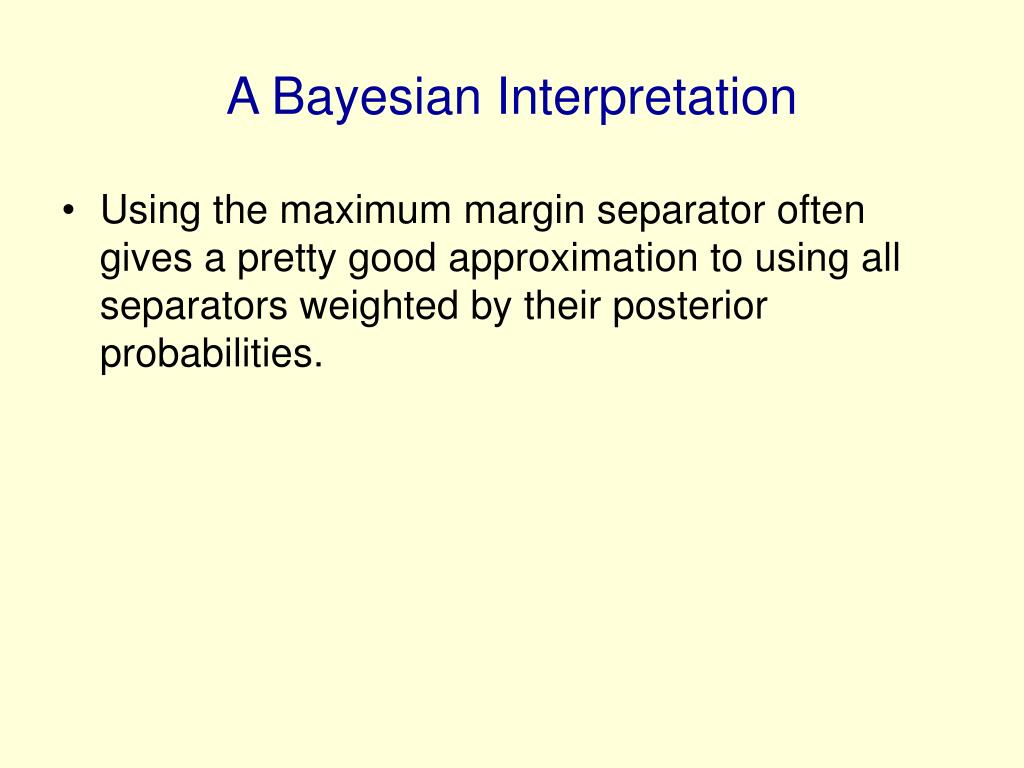 A Bayesian Interpretation

• Using the maximum margin separator often gives a pretty good approximation to using all separators weighted by their posterior probabilities.